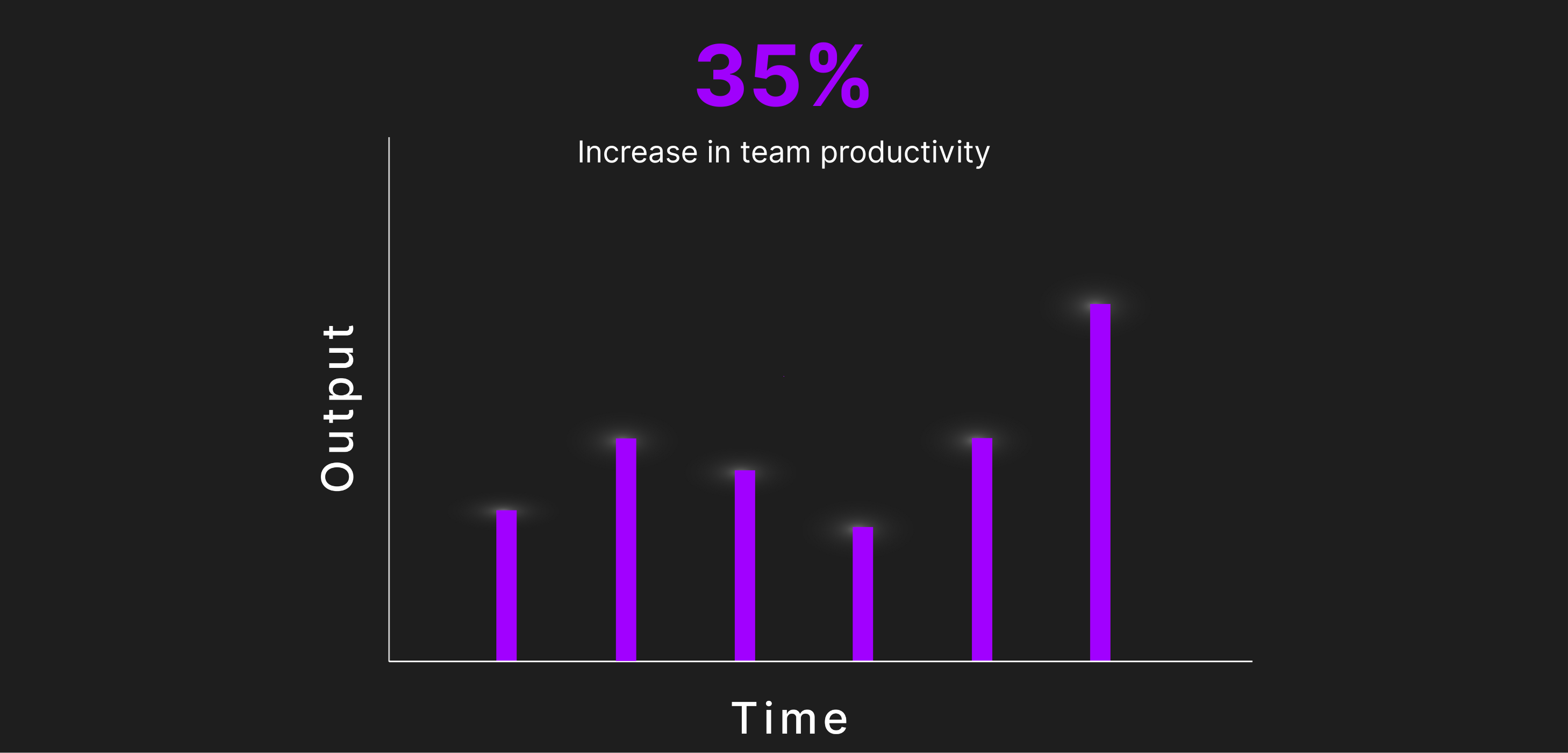 35%

Increase in team productivity

Output

Time